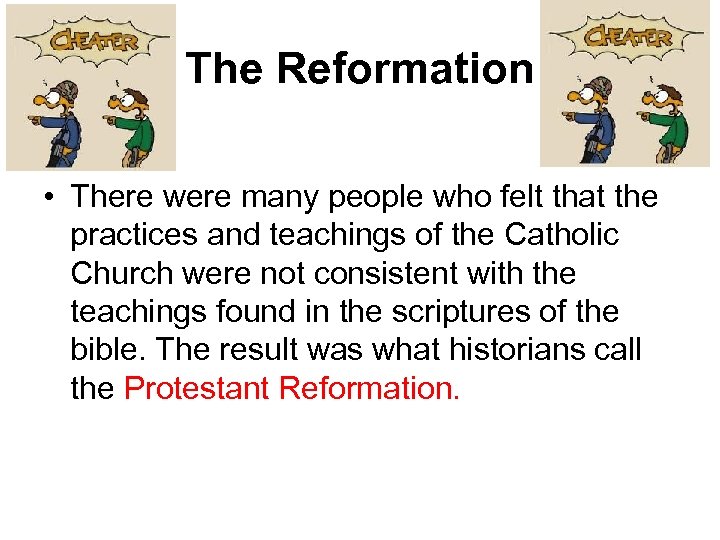 CHEATER

The Reformation

CHEATER

• There were many people who felt that the practices and teachings of the Catholic Church were not consistent with the teachings found in the scriptures of the bible. The result was what historians call the Protestant Reformation.